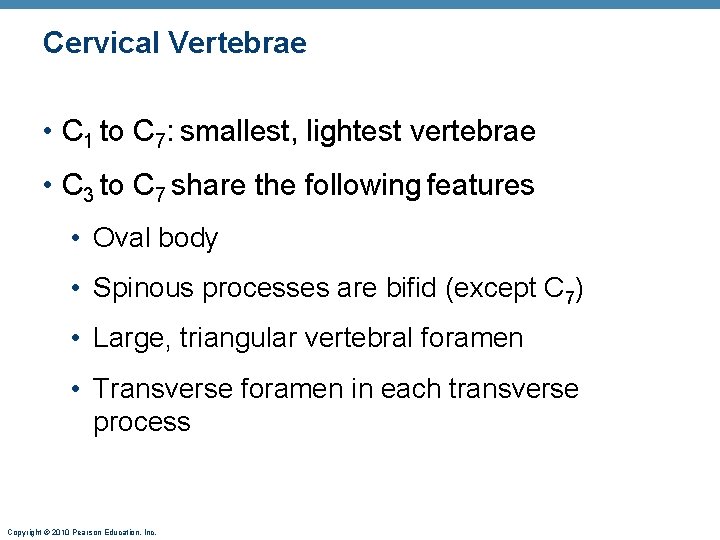 Cervical Vertebrae

• $C_1$ to $C_7$: smallest, lightest vertebrae

• $C_3$ to $C_7$ share the following features

• Oval body

• Spinous processes are bifid (except $C_7$)

• Large, triangular vertebral foramen

• Transverse foramen in each transverse process

Copyright © 2010 Pearson Education, Inc.